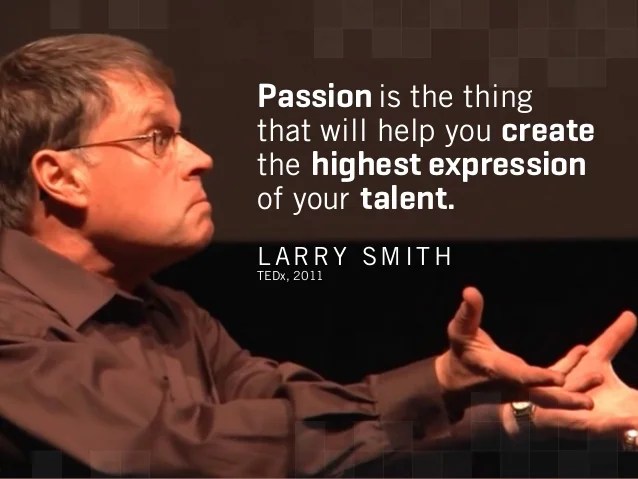 Passion is the thing that will help you create the highest expression of your talent.

LARRY SMITH
TEDx, 2011